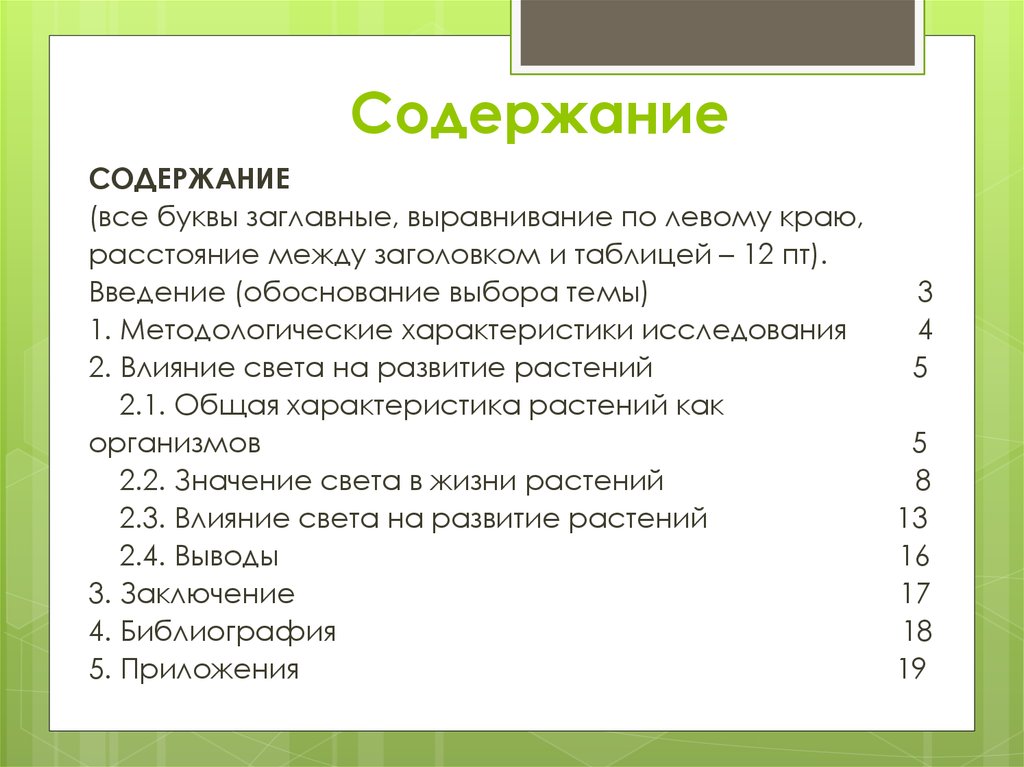 Содержание

СОДЕРЖАНИЕ
(все буквы заглавные, выравнивание по левому краю, расстояние между заголовком и таблицей – 12 пт).
Введение (обоснование выбора темы) 3
1. Методологические характеристики исследования 4
2. Влияние света на развитие растений 5
2.1. Общая характеристика растений как организмов 5
2.2. Значение света в жизни растений 8
2.3. Влияние света на развитие растений 13
2.4. Выводы 16
3. Заключение 17
4. Библиография 18
5. Приложения 19